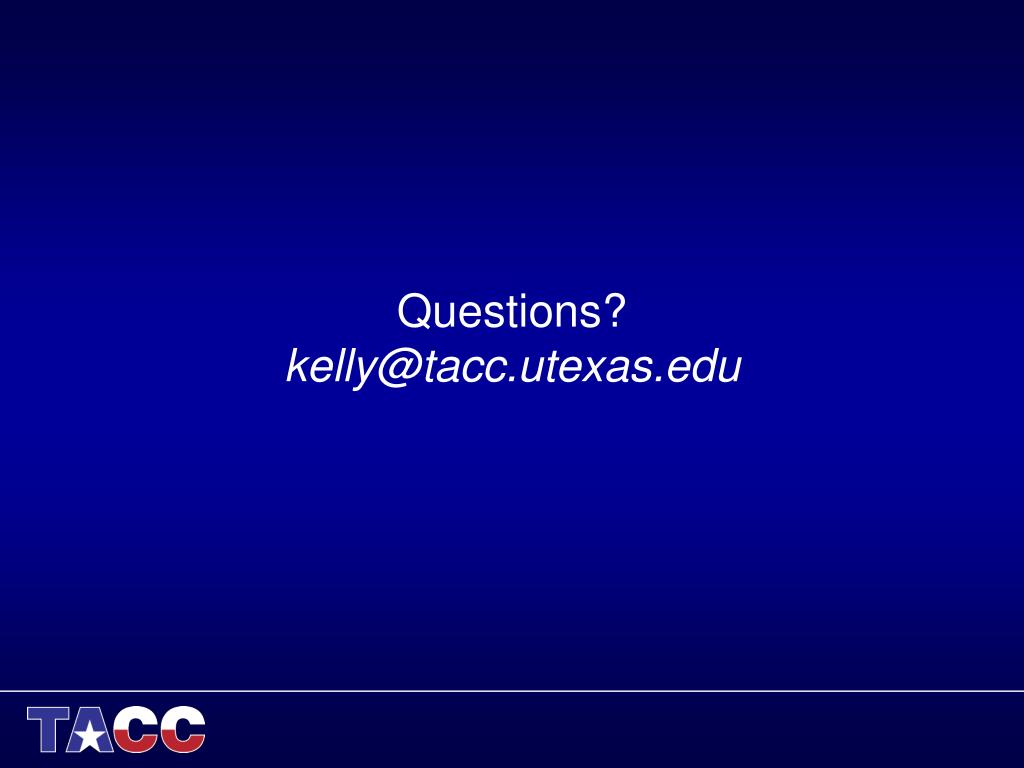 Questions?
kelly@tacc.utexas.edu

TACC